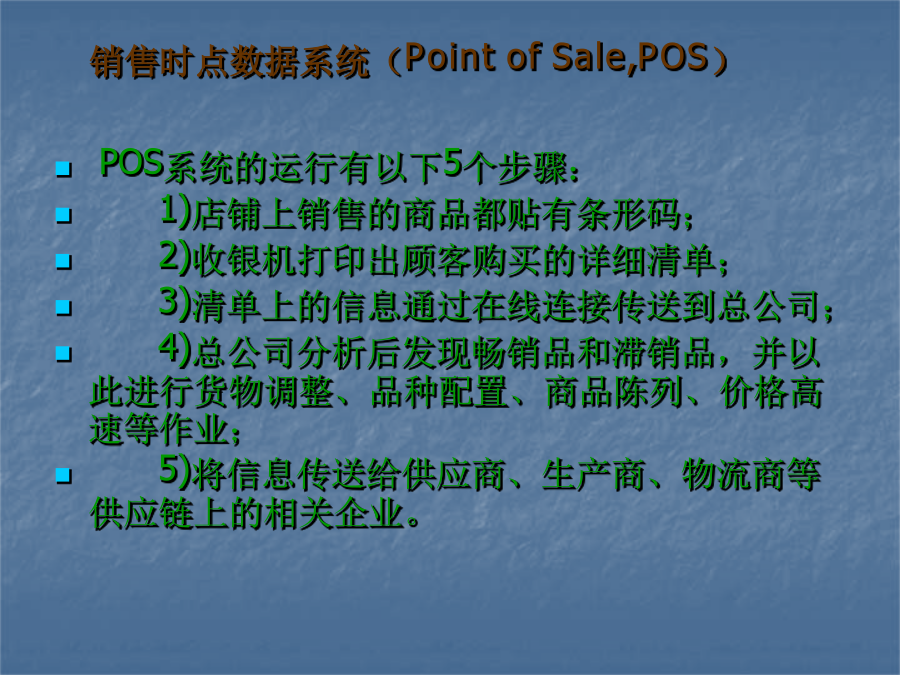 销售时点数据系统（Point of Sale,POS）

POS系统的运行有以下5个步骤：

1)店铺上销售的商品都贴有条形码；

2)收银机打印出顾客购买的详细清单；

3)清单上的信息通过在线连接传送到总公司；

4)总公司分析后发现畅销品和滞销品，并以此进行货物调整、品种配置、商品陈列、价格高速等作业；

5)将信息传送给供应商、生产商、物流商等供应链上的相关企业。